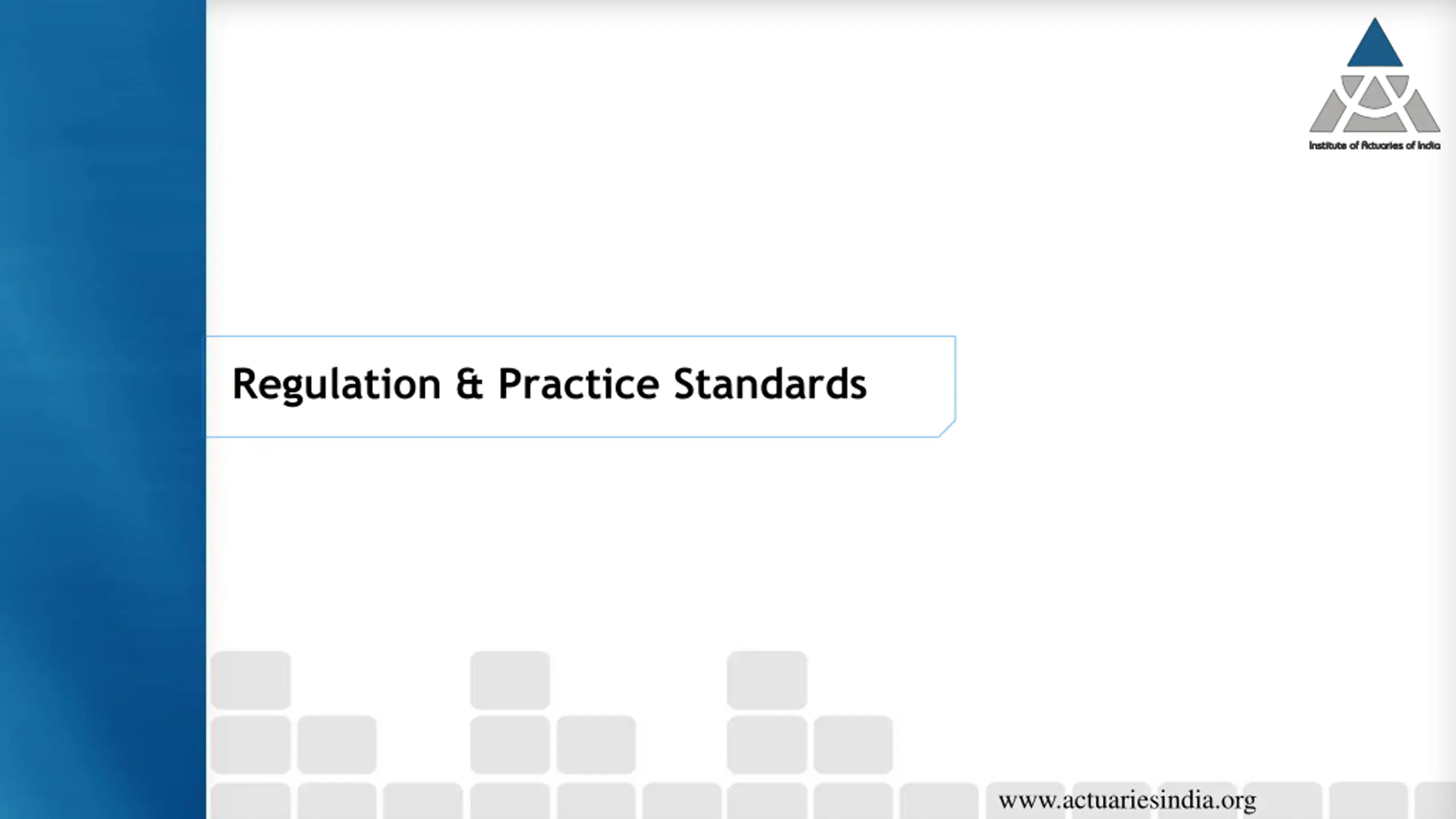 Institute of Actuaries of India

Regulation & Practice Standards

www.actuariesindia.org